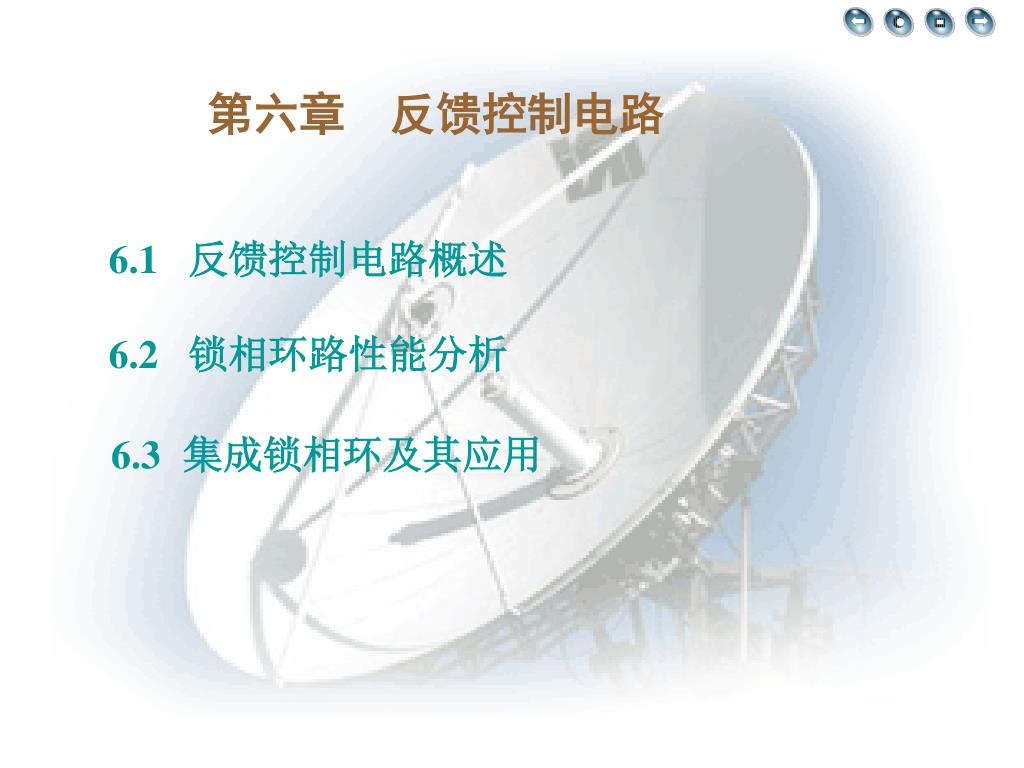 第六章　反馈控制电路

6.1　反馈控制电路概述

6.2　锁相环路性能分析

6.3　集成锁相环及其应用